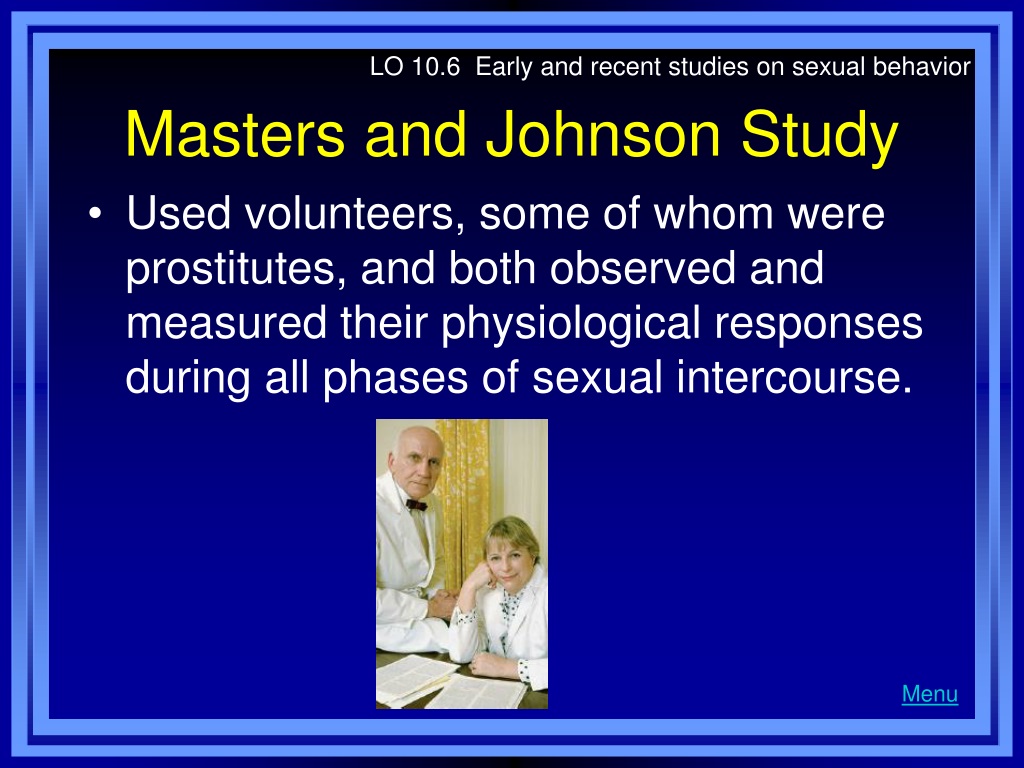 LO 10.6 Early and recent studies on sexual behavior

Masters and Johnson Study

• Used volunteers, some of whom were prostitutes, and both observed and measured their physiological responses during all phases of sexual intercourse.

Menu